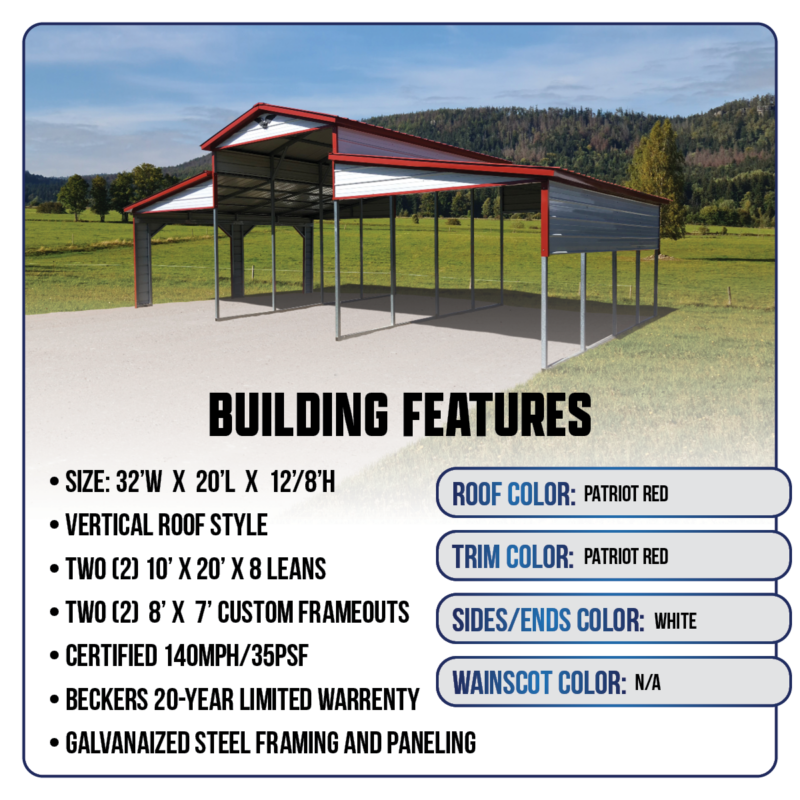 BUILDING FEATURES

• SIZE: 32'W X 20'L X 12'/8'H
• VERTICAL ROOF STYLE
• TWO (2) 10' X 20' X 8 LEANS
• TWO (2) 8' X 7' CUSTOM FRAMEOUTS
• CERTIFIED 140MPH/35PSF
• BECKERS 20-YEAR LIMITED WARRENTY
• GALVANAIZED STEEL FRAMING AND PANELING

ROOF COLOR: PATRIOT RED
TRIM COLOR: PATRIOT RED
SIDES/ENDS COLOR: WHITE
WAINSCOT COLOR: N/A